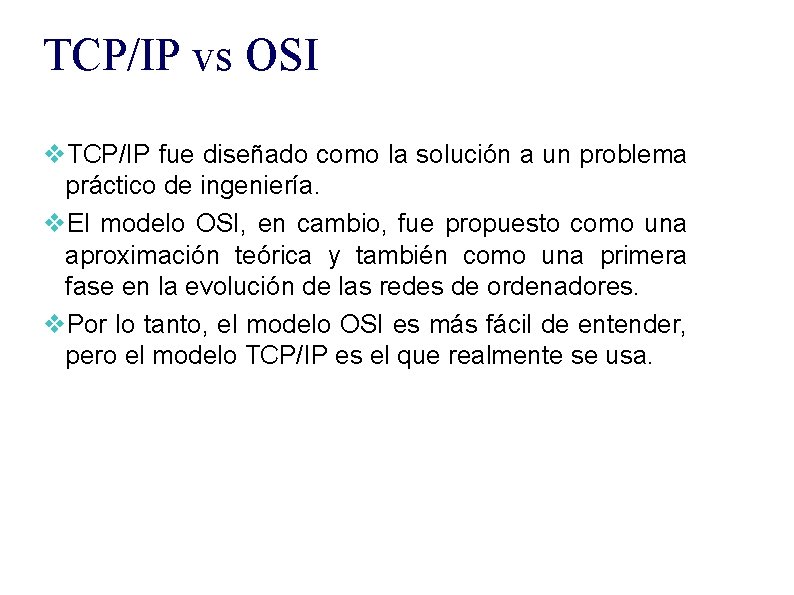 TCP/IP vs OSI

❖TCP/IP fue diseñado como la solución a un problema práctico de ingeniería.

❖El modelo OSI, en cambio, fue propuesto como una aproximación teórica y también como una primera fase en la evolución de las redes de ordenadores.

❖Por lo tanto, el modelo OSI es más fácil de entender, pero el modelo TCP/IP es el que realmente se usa.